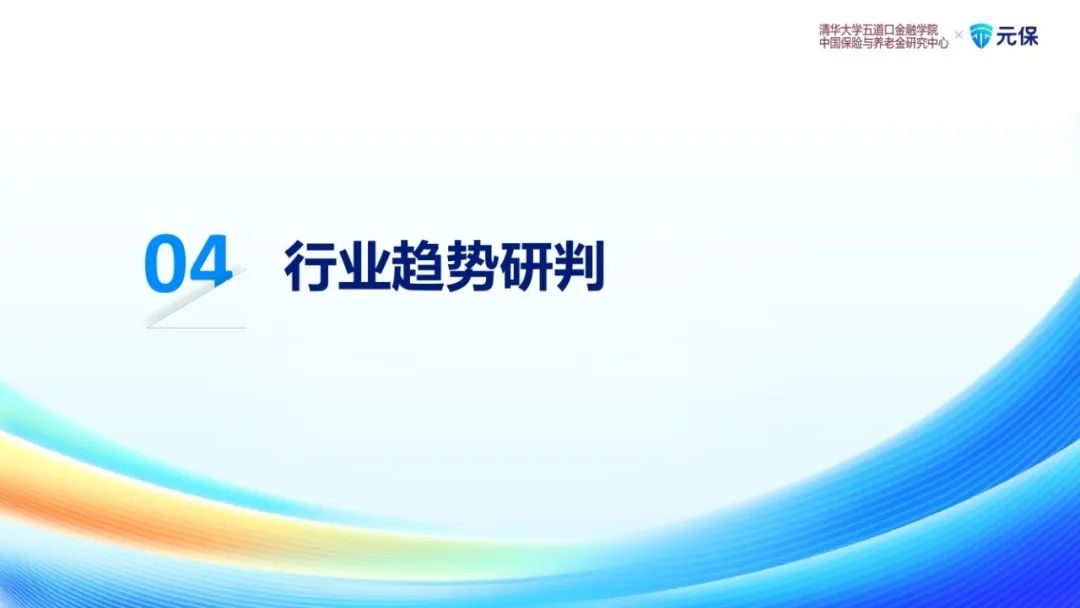 清华大学五道口金融学院
中国保险与养老金研究中心 × 元保

04 行业趋势研判